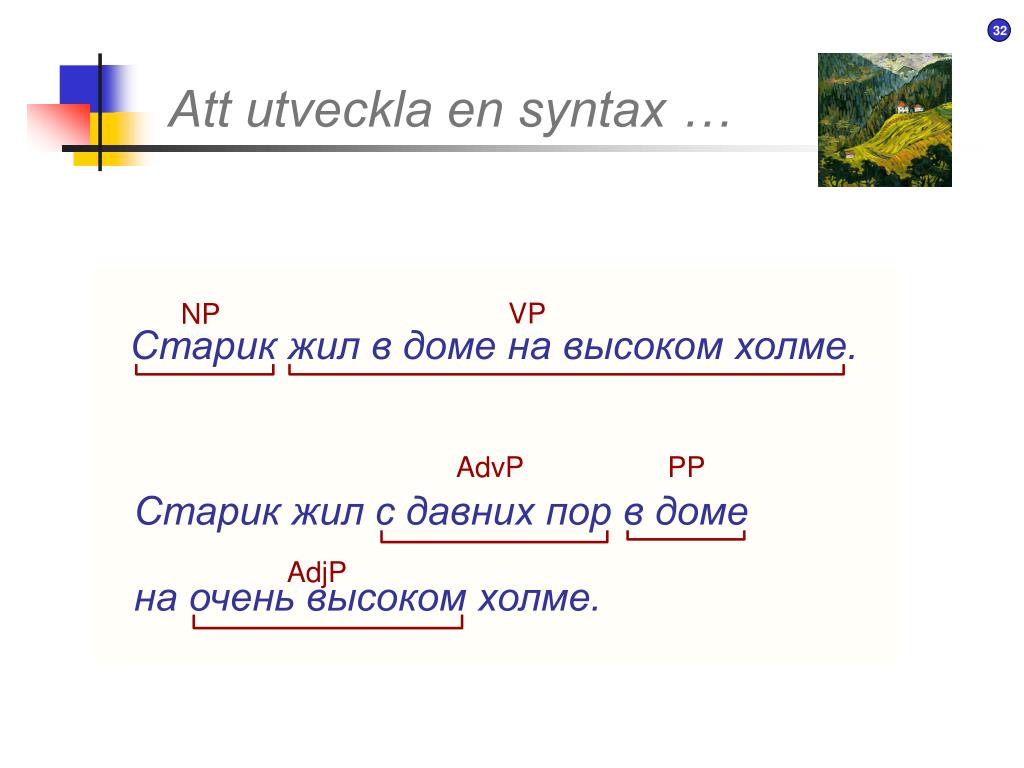 32

Att utveckla en syntax …

NP VP
Старик жил в доме на высоком холме.

AdvP PP
Старик жил с давних пор в доме

AdjP
на очень высоком холме.